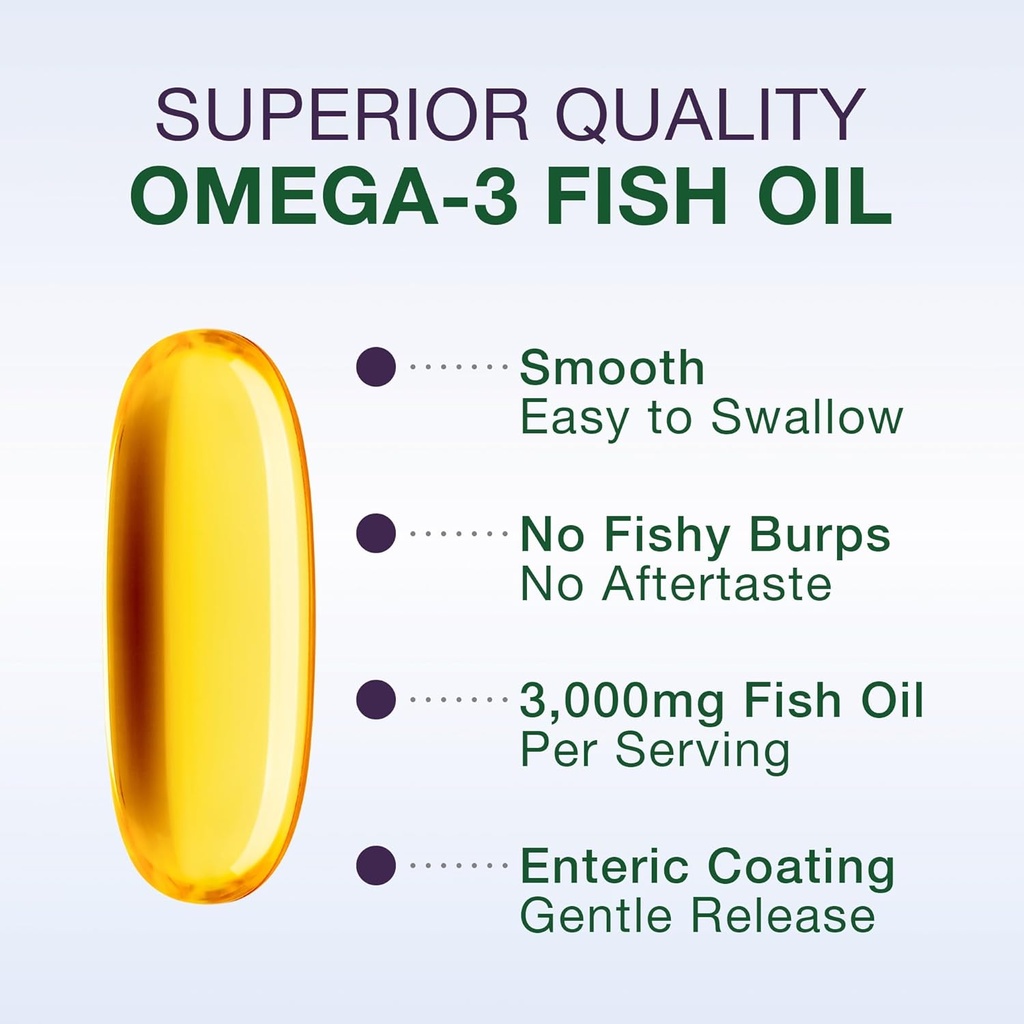 SUPERIOR QUALITY
OMEGA-3 FISH OIL

Smooth
Easy to Swallow

No Fishy Burps
No Aftertaste

3,000mg Fish Oil
Per Serving

Enteric Coating
Gentle Release